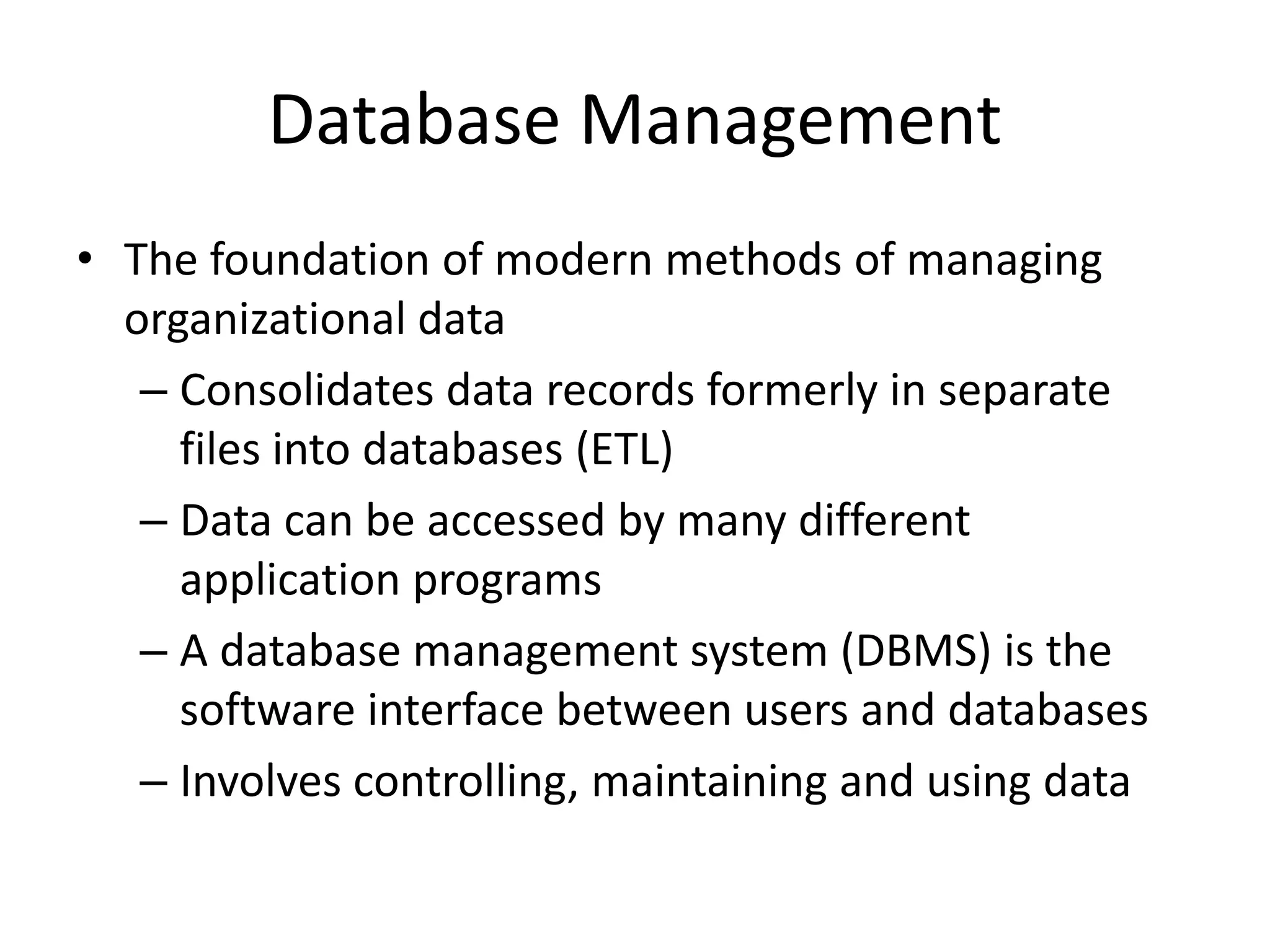 Database Management

• The foundation of modern methods of managing organizational data
  – Consolidates data records formerly in separate files into databases (ETL)
  – Data can be accessed by many different application programs
  – A database management system (DBMS) is the software interface between users and databases
  – Involves controlling, maintaining and using data